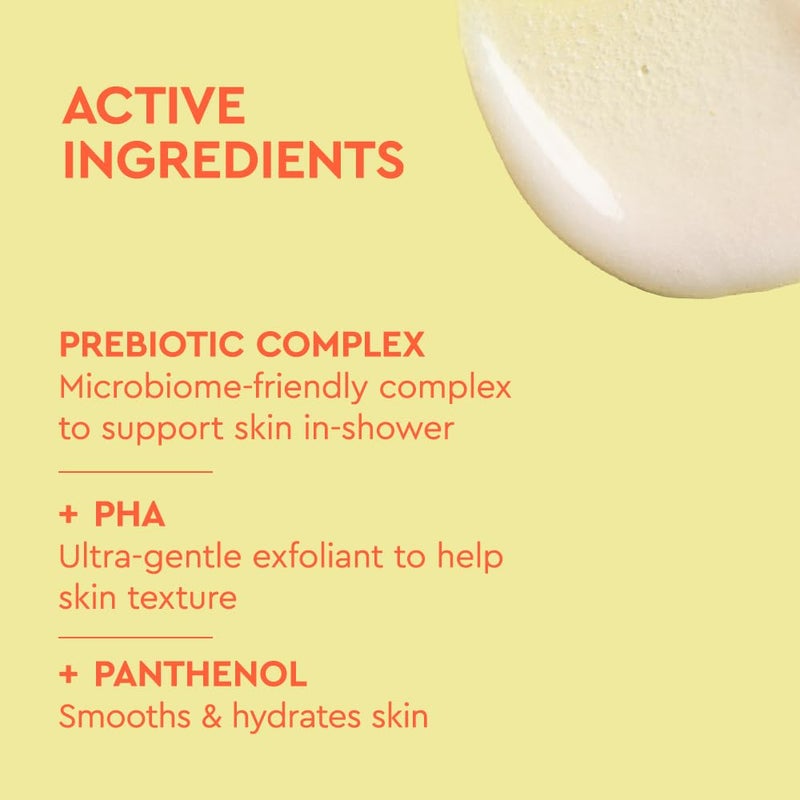 ACTIVE INGREDIENTS

PREBIOTIC COMPLEX
Microbiome-friendly complex to support skin in-shower

+ PHA
Ultra-gentle exfoliant to help skin texture

+ PANTHENOL
Smooths & hydrates skin